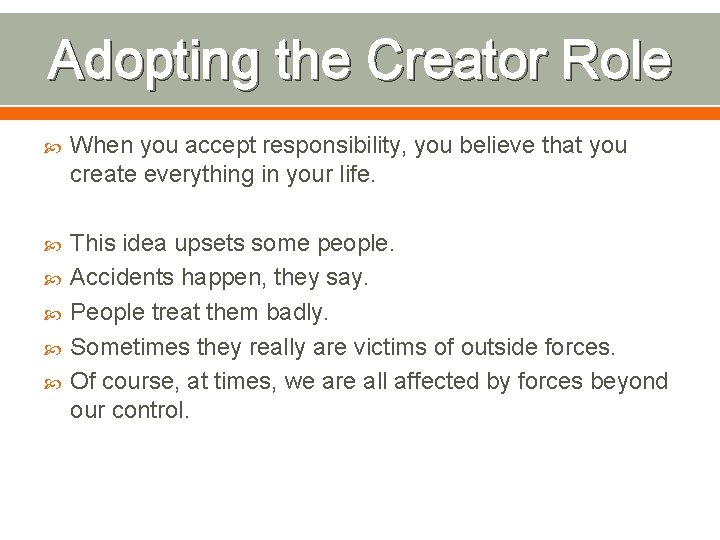 Adopting the Creator Role

When you accept responsibility, you believe that you create everything in your life.

This idea upsets some people.

Accidents happen, they say.

People treat them badly.

Sometimes they really are victims of outside forces.

Of course, at times, we are all affected by forces beyond our control.